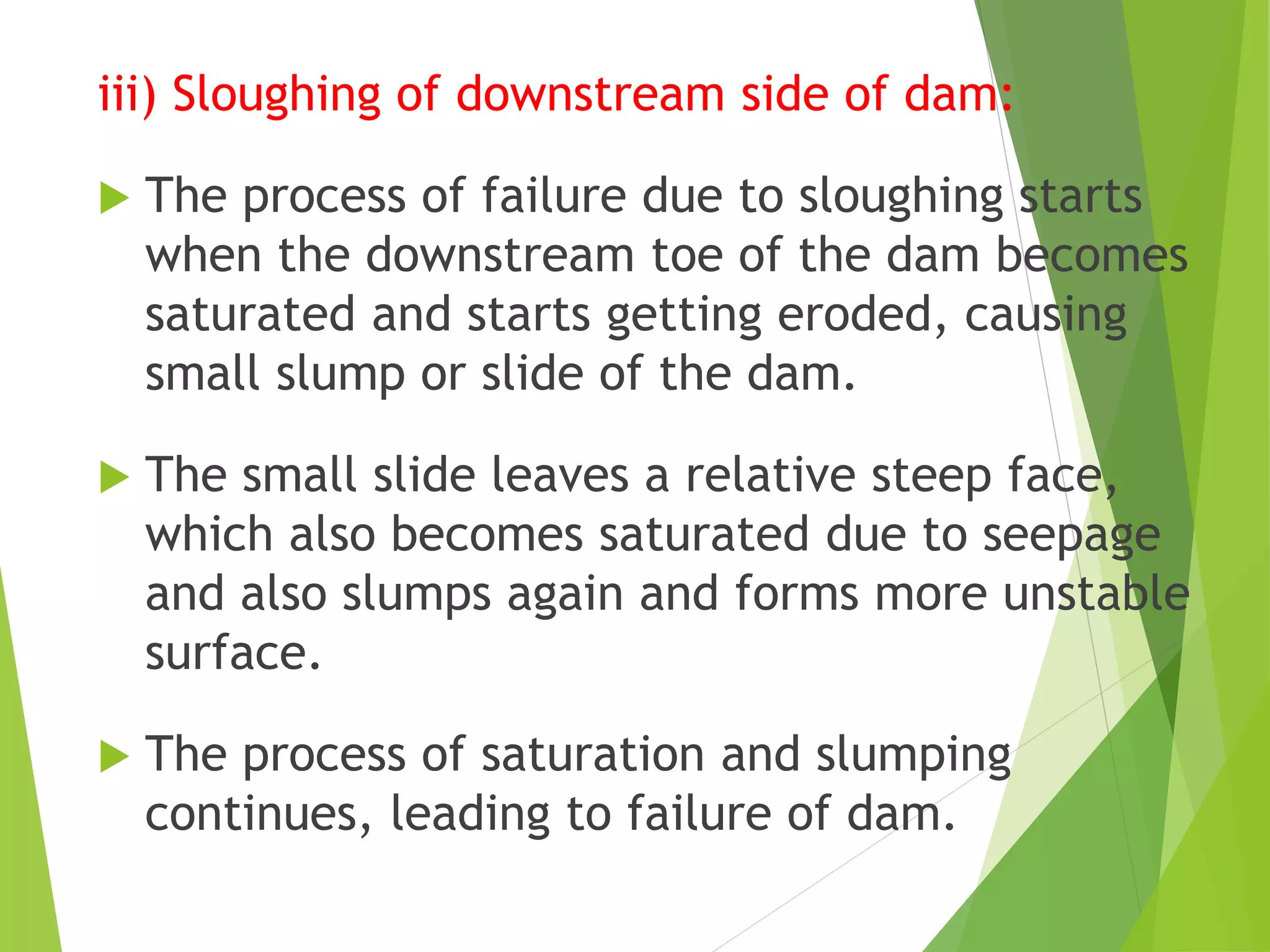 iii) Sloughing of downstream side of dam:

The process of failure due to sloughing starts when the downstream toe of the dam becomes saturated and starts getting eroded, causing small slump or slide of the dam.

The small slide leaves a relative steep face, which also becomes saturated due to seepage and also slumps again and forms more unstable surface.

The process of saturation and slumping continues, leading to failure of dam.